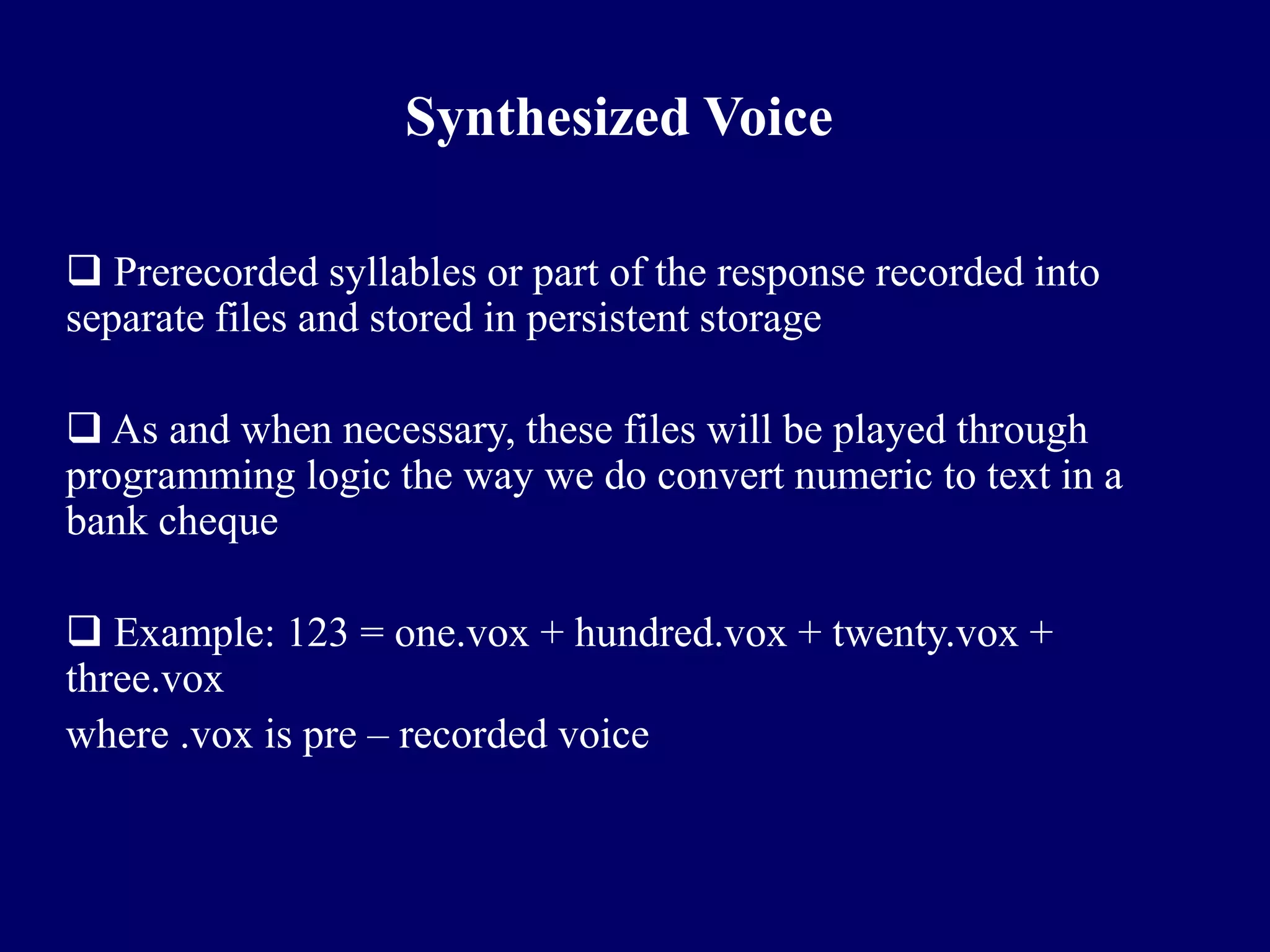 Synthesized Voice

❑ Prerecorded syllables or part of the response recorded into separate files and stored in persistent storage

❑ As and when necessary, these files will be played through programming logic the way we do convert numeric to text in a bank cheque

❑ Example: 123 = one.vox + hundred.vox + twenty.vox + three.vox
where .vox is pre – recorded voice